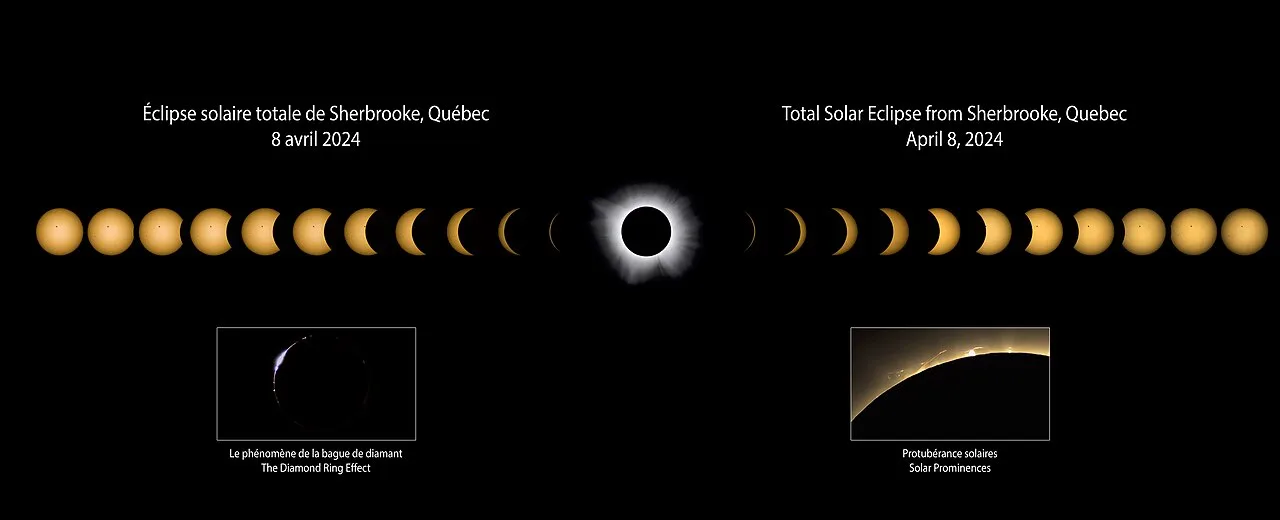 Éclipse solaire totale de Sherbrooke, Québec
8 avril 2024

Total Solar Eclipse from Sherbrooke, Quebec
April 8, 2024

Le phénomène de la bague de diamant
The Diamond Ring Effect

Protubérance solaires
Solar Prominences